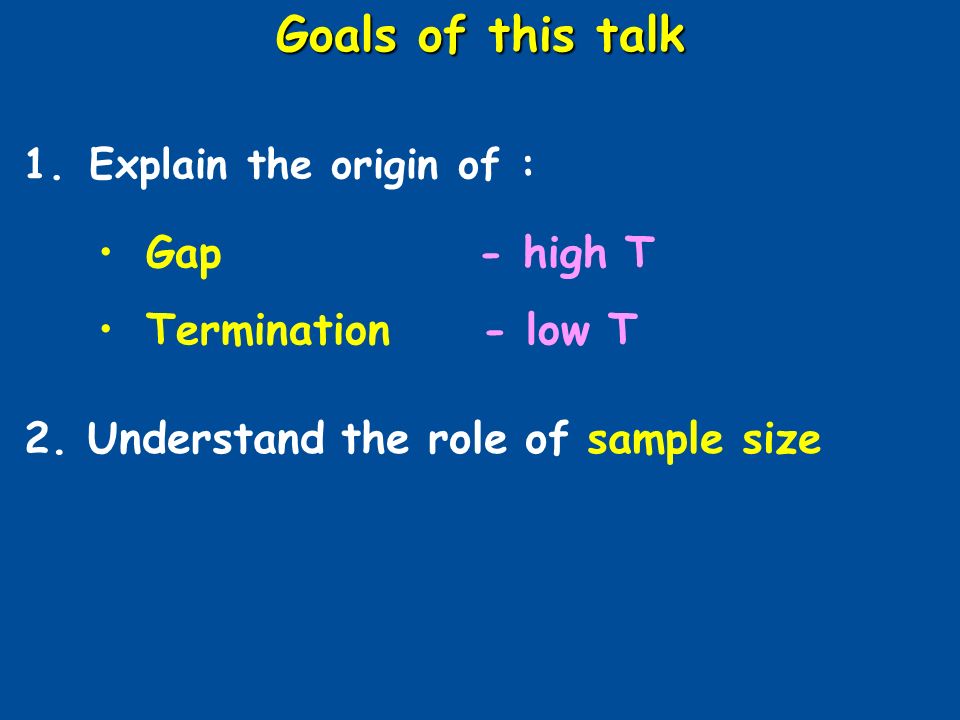 Goals of this talk

1. Explain the origin of :

• Gap - high T

• Termination - low T

2. Understand the role of sample size